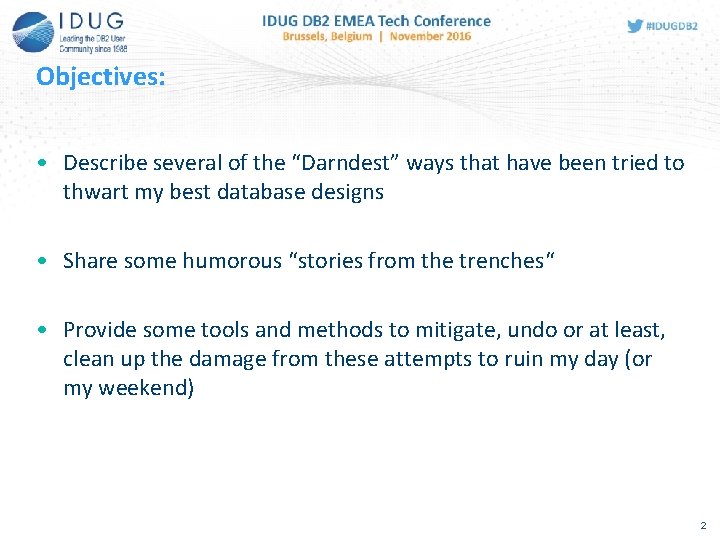 IDUG
Leading the DB2 User Community since 1988

IDUG DB2 EMEA Tech Conference
Brussels, Belgium | November 2016

#IDUGDB2

Objectives:

• Describe several of the “Darndest” ways that have been tried to thwart my best database designs

• Share some humorous “stories from the trenches“

• Provide some tools and methods to mitigate, undo or at least, clean up the damage from these attempts to ruin my day (or my weekend)

2